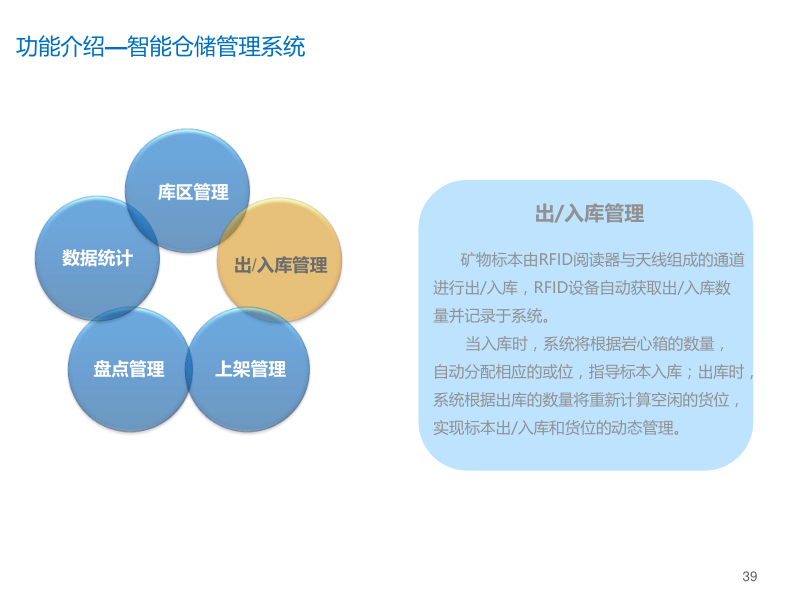 功能介绍—智能仓储管理系统

库区管理

数据统计

出/入库管理

盘点管理

上架管理

出/入库管理

矿物标本由RFID阅读器与天线组成的通道进行出/入库，RFID设备自动获取出/入库数量并记录于系统。

当入库时，系统将根据岩心箱的数量，自动分配相应的或位，指导标本入库；出库时，系统根据出库的数量将重新计算空闲的货位，实现标本出/入库和货位的动态管理。

39